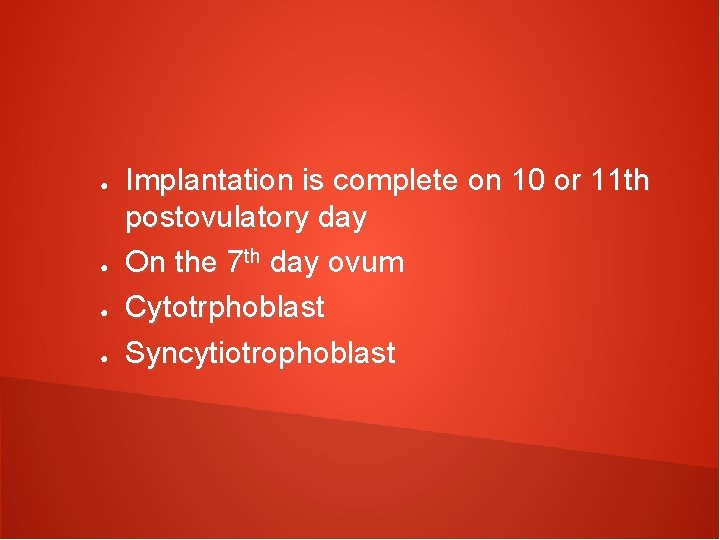 - Implantation is complete on 10 or 11th postovulatory day
- On the 7$^{th}$ day ovum
- Cytotrphoblast
- Syncytiotrophoblast